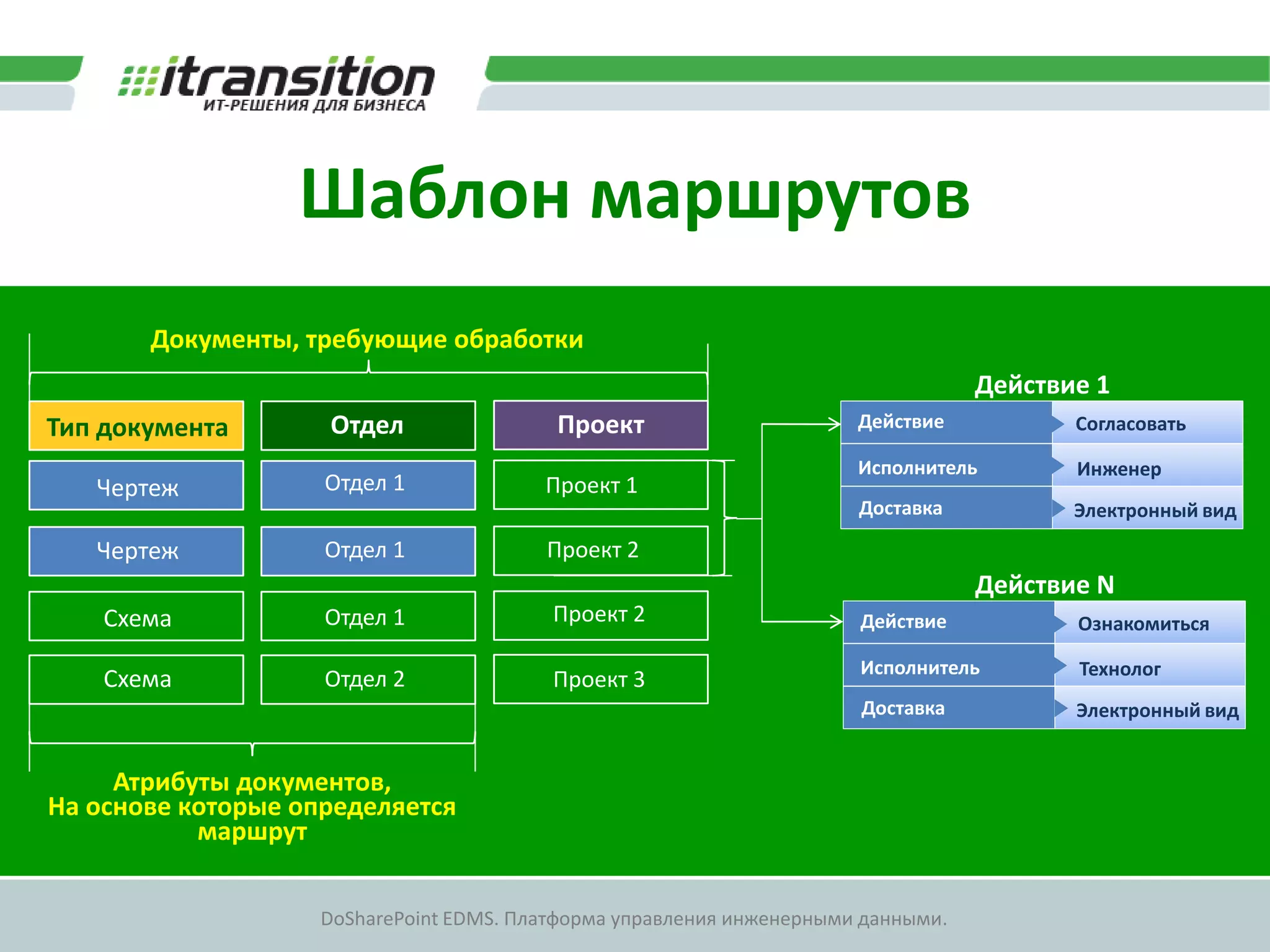 itransition
ИТ-РЕШЕНИЯ ДЛЯ БИЗНЕСА

Шаблон маршрутов

Документы, требующие обработки

| Тип документа | Отдел | Проект |
|---|---|---|
| Чертеж | Отдел 1 | Проект 1 |
| Чертеж | Отдел 1 | Проект 2 |
| Схема | Отдел 1 | Проект 2 |
| Схема | Отдел 2 | Проект 3 |

Атрибуты документов, На основе которые определяется маршрут

Действие 1

| Действие | Согласовать |
|---|---|
| Исполнитель | Инженер |
| Доставка | Электронный вид |

Действие N

| Действие | Ознакомиться |
|---|---|
| Исполнитель | Технолог |
| Доставка | Электронный вид |

DoSharePoint EDMS. Платформа управления инженерными данными.